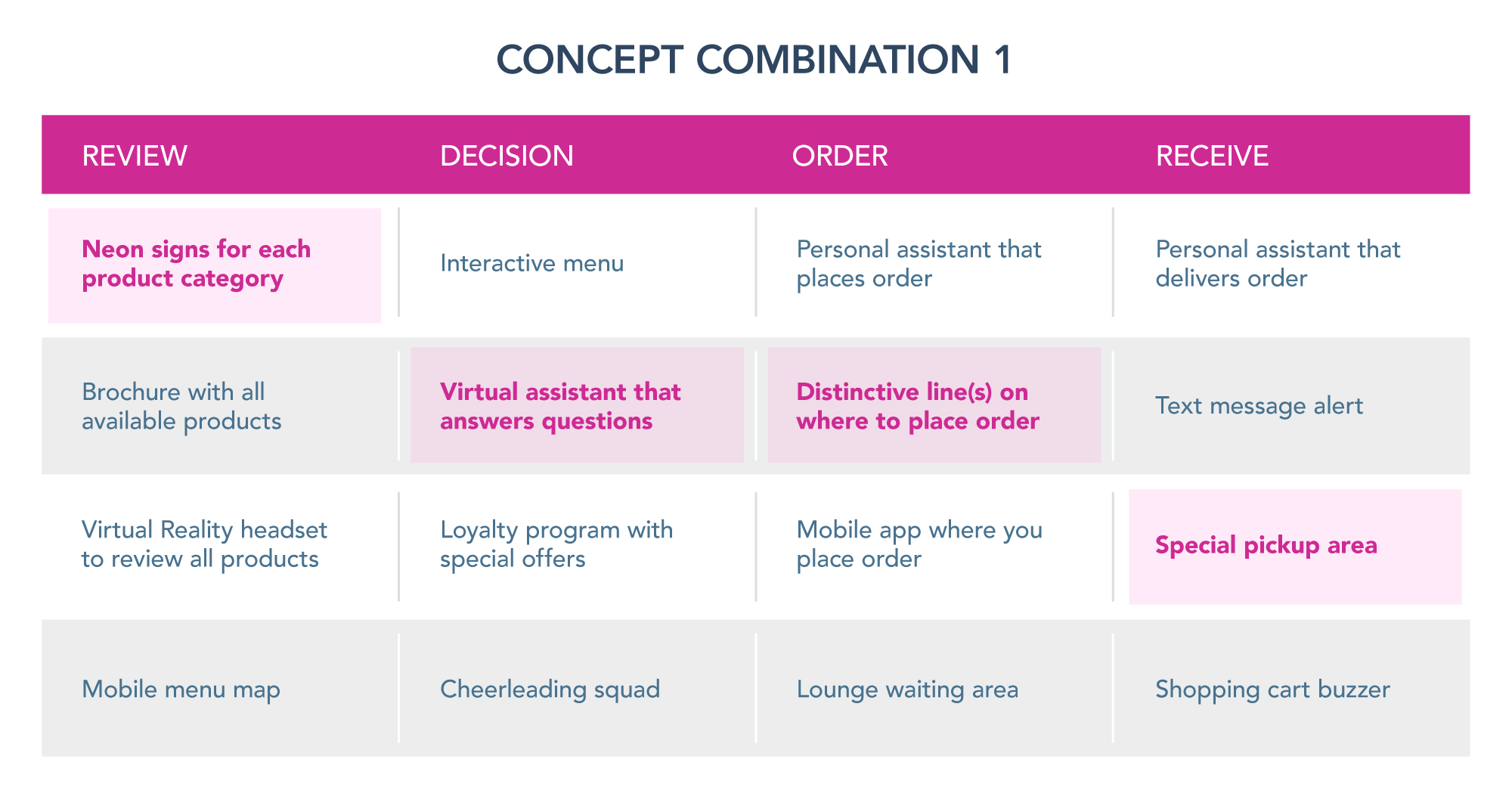 CONCEPT COMBINATION 1

| REVIEW | DECISION | ORDER | RECEIVE |
|---|---|---|---|
| Neon signs for each product category | Interactive menu | Personal assistant that places order | Personal assistant that delivers order |
| Brochure with all available products | Virtual assistant that answers questions | Distinctive line(s) on where to place order | Text message alert |
| Virtual Reality headset to review all products | Loyalty program with special offers | Mobile app where you place order | Special pickup area |
| Mobile menu map | Cheerleading squad | Lounge waiting area | Shopping cart buzzer |